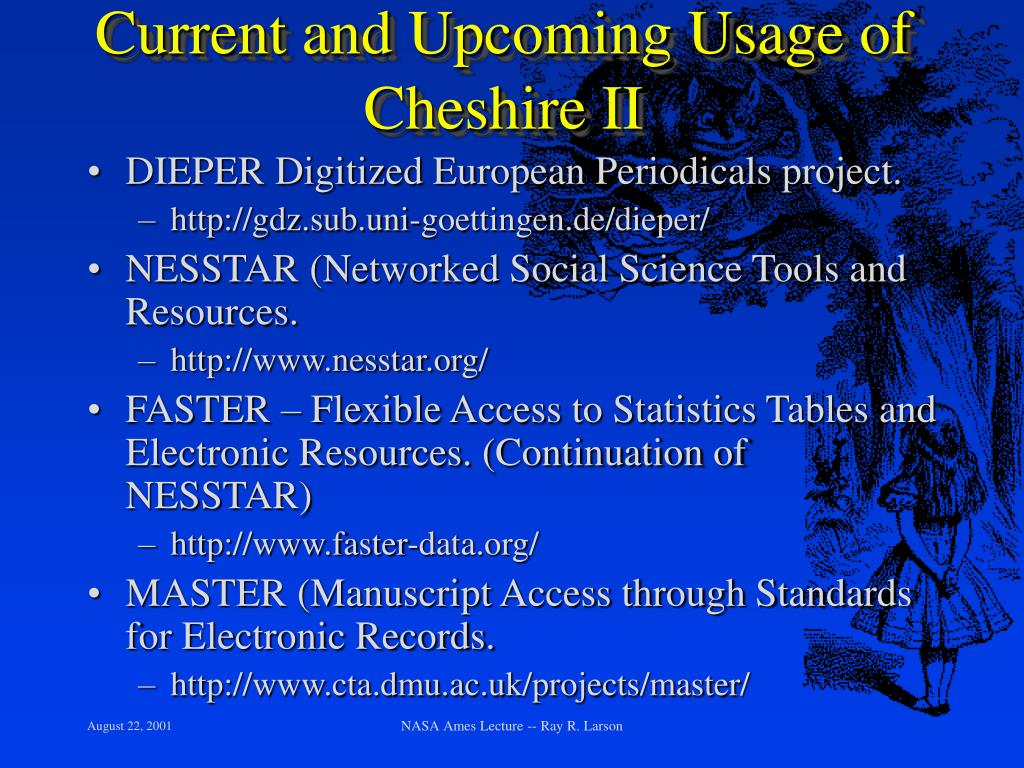 Current and Upcoming Usage of Cheshire II

• DIEPER Digitized European Periodicals project.
– http://gdz.sub.uni-goettingen.de/dieper/
• NESSTAR (Networked Social Science Tools and Resources.
– http://www.nesstar.org/
• FASTER – Flexible Access to Statistics Tables and Electronic Resources. (Continuation of NESSTAR)
– http://www.faster-data.org/
• MASTER (Manuscript Access through Standards for Electronic Records.
– http://www.cta.dmu.ac.uk/projects/master/

August 22, 2001

NASA Ames Lecture -- Ray R. Larson